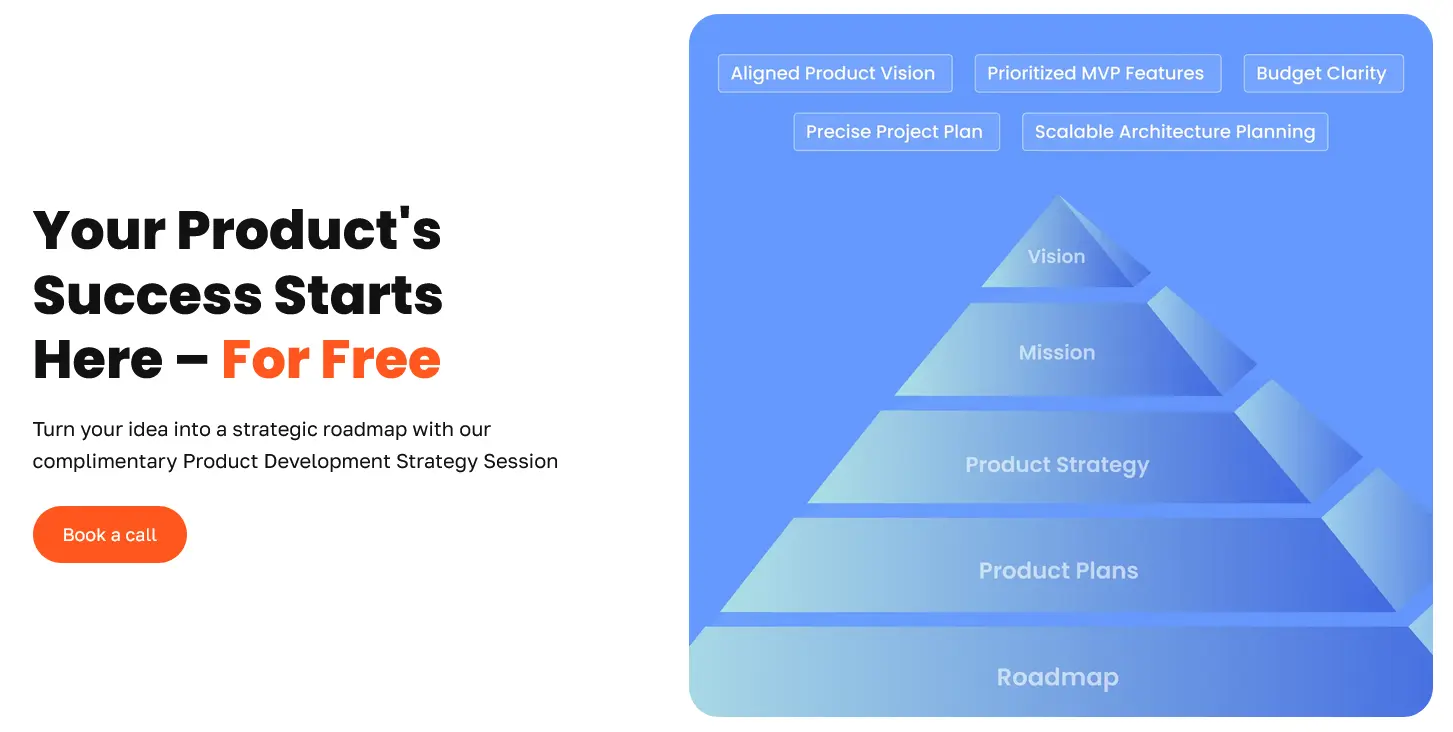 Your Product's Success Starts Here – For Free

Turn your idea into a strategic roadmap with our complimentary Product Development Strategy Session

Book a call

Aligned Product Vision
Prioritized MVP Features
Budget Clarity
Precise Project Plan
Scalable Architecture Planning

Vision
Mission
Product Strategy
Product Plans
Roadmap